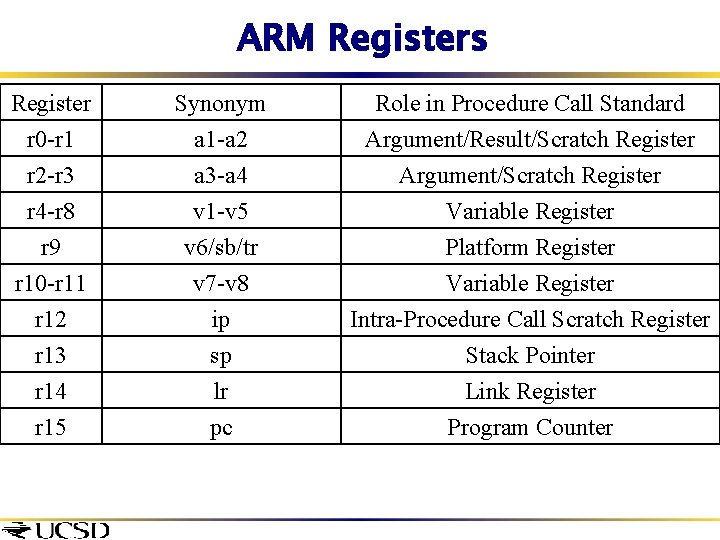 ARM Registers

| Register | Synonym | Role in Procedure Call Standard |
|---|---|---|
| r0-r1 | a1-a2 | Argument/Result/Scratch Register |
| r2-r3 | a3-a4 | Argument/Scratch Register |
| r4-r8 | v1-v5 | Variable Register |
| r9 | v6/sb/tr | Platform Register |
| r10-r11 | v7-v8 | Variable Register |
| r12 | ip | Intra-Procedure Call Scratch Register |
| r13 | sp | Stack Pointer |
| r14 | lr | Link Register |
| r15 | pc | Program Counter |

UCSD